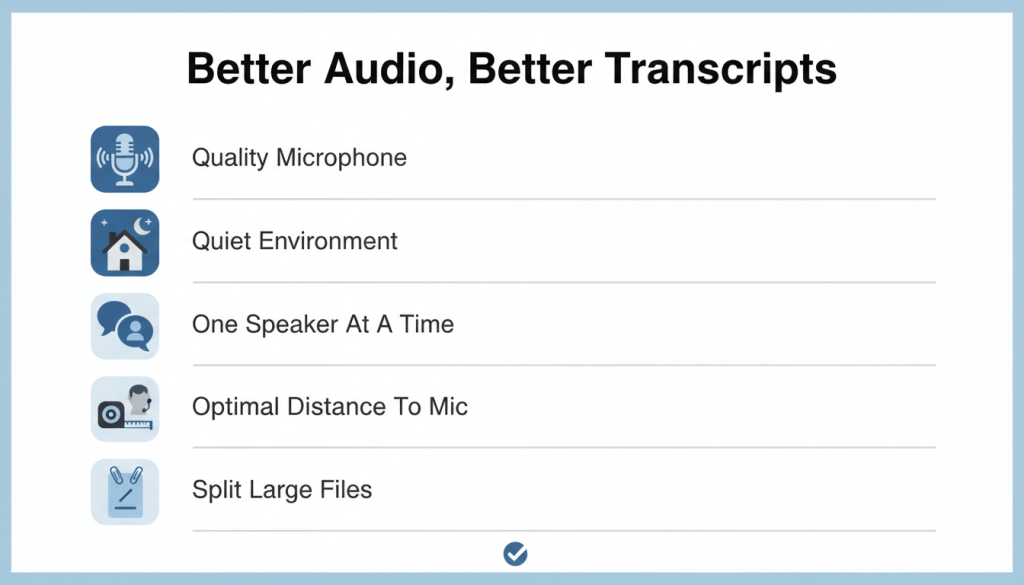 Better Audio, Better Transcripts

Quality Microphone

Quiet Environment

One Speaker At A Time

Optimal Distance To Mic

Split Large Files